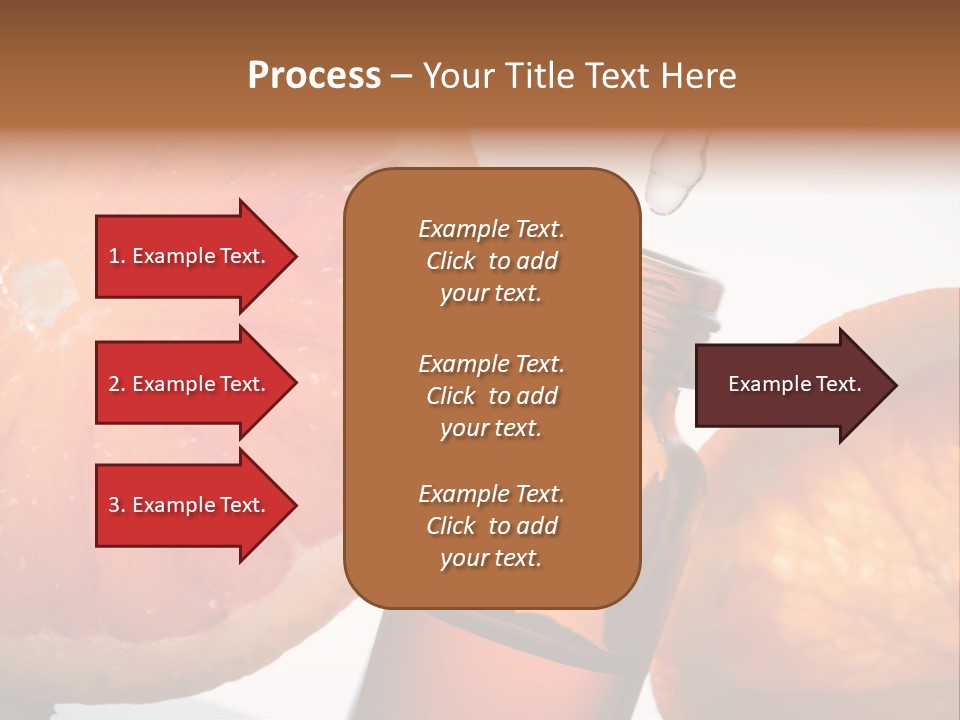 Process – Your Title Text Here

1. Example Text.

2. Example Text.

3. Example Text.

Example Text. Click to add your text.

Example Text. Click to add your text.

Example Text. Click to add your text.

Example Text.